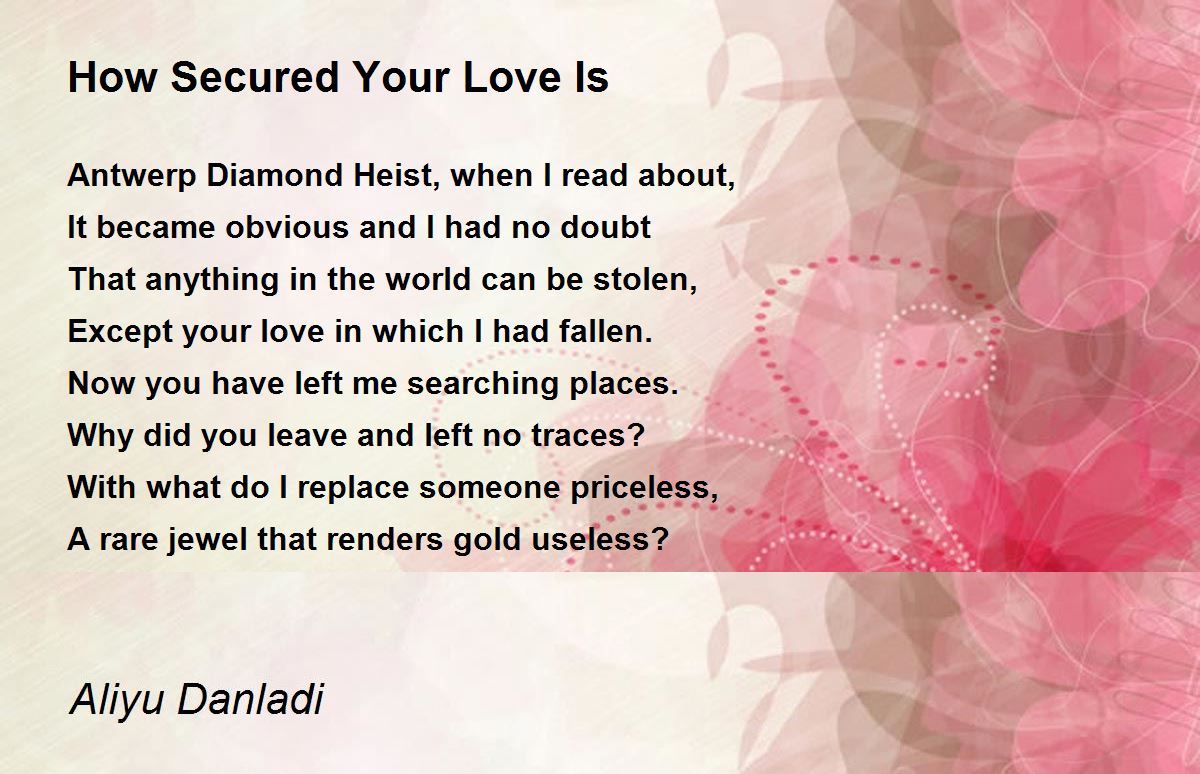 How Secured Your Love Is

Antwerp Diamond Heist, when I read about,
It became obvious and I had no doubt
That anything in the world can be stolen,
Except your love in which I had fallen.
Now you have left me searching places.
Why did you leave and left no traces?
With what do I replace someone priceless,
A rare jewel that renders gold useless?

Aliyu Danladi